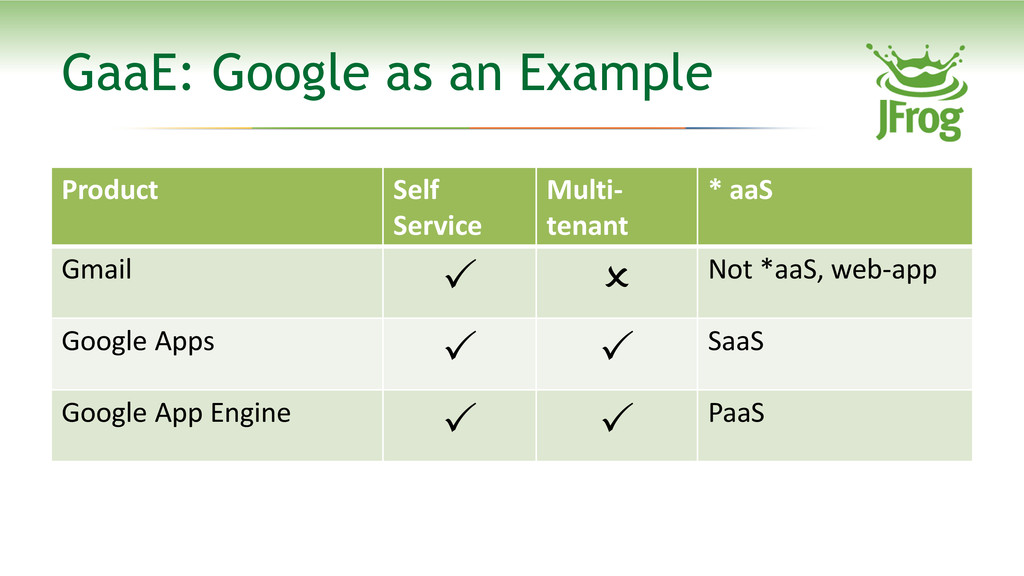 GaaE: Google as an Example

JFrog

| Product | Self Service | Multi-tenant | * aaS |
|---|---|---|---|
| Gmail | ✓ | ✗ | Not *aaS, web-app |
| Google Apps | ✓ | ✓ | SaaS |
| Google App Engine | ✓ | ✓ | PaaS |